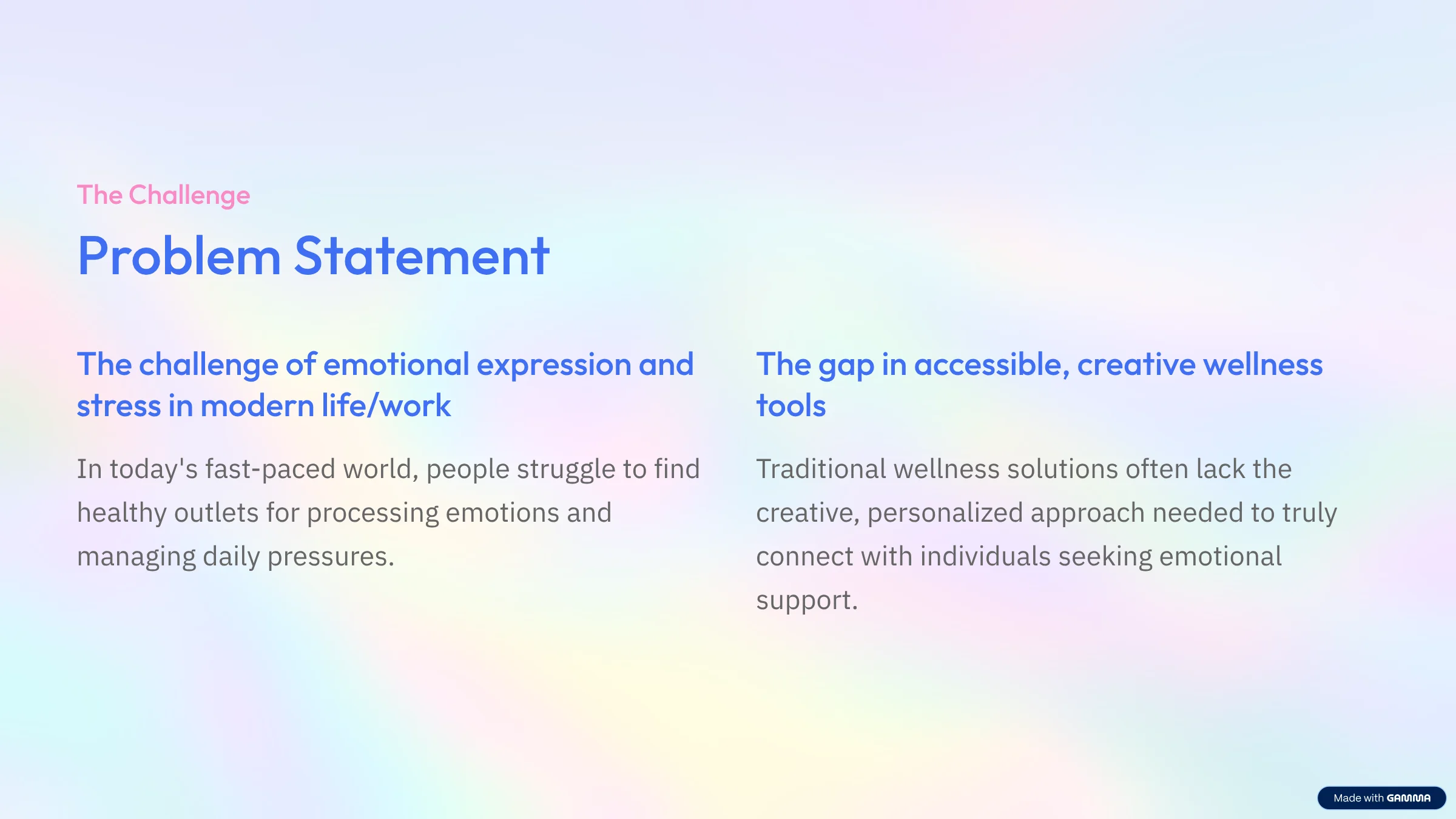 The Challenge

Problem Statement

The challenge of emotional expression and stress in modern life/work

In today's fast-paced world, people struggle to find healthy outlets for processing emotions and managing daily pressures.

The gap in accessible, creative wellness tools

Traditional wellness solutions often lack the creative, personalized approach needed to truly connect with individuals seeking emotional support.

Made with GAMMA